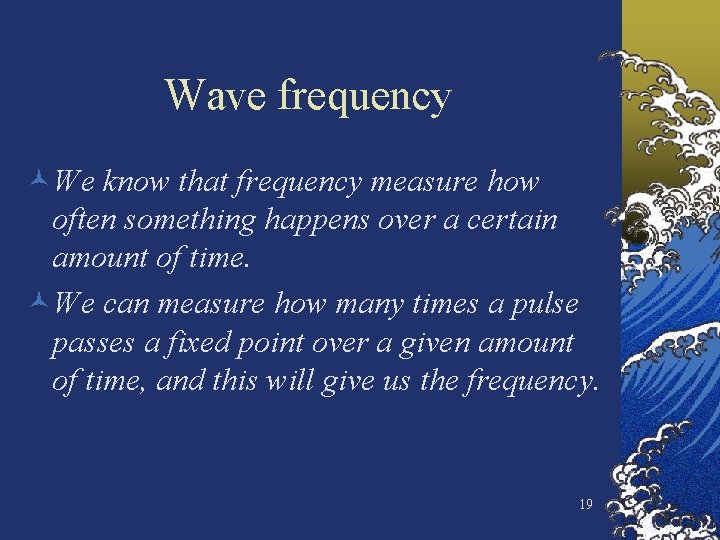 Wave frequency

We know that frequency measure how often something happens over a certain amount of time.

We can measure how many times a pulse passes a fixed point over a given amount of time, and this will give us the frequency.

19